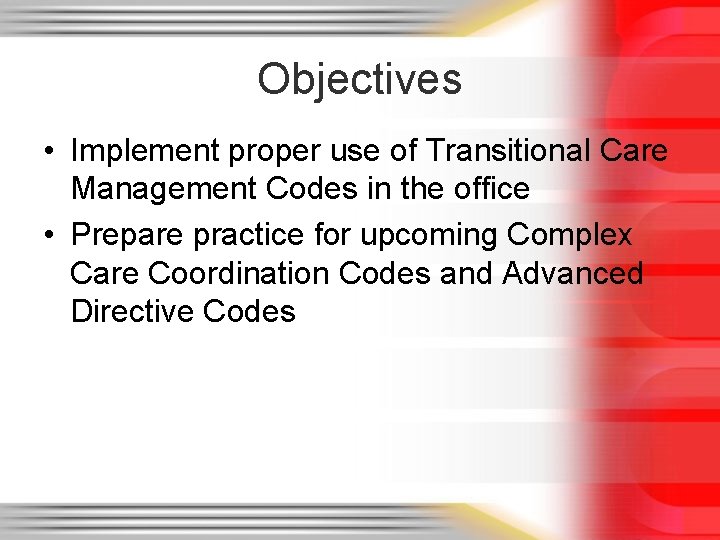 Objectives

• Implement proper use of Transitional Care Management Codes in the office
• Prepare practice for upcoming Complex Care Coordination Codes and Advanced Directive Codes